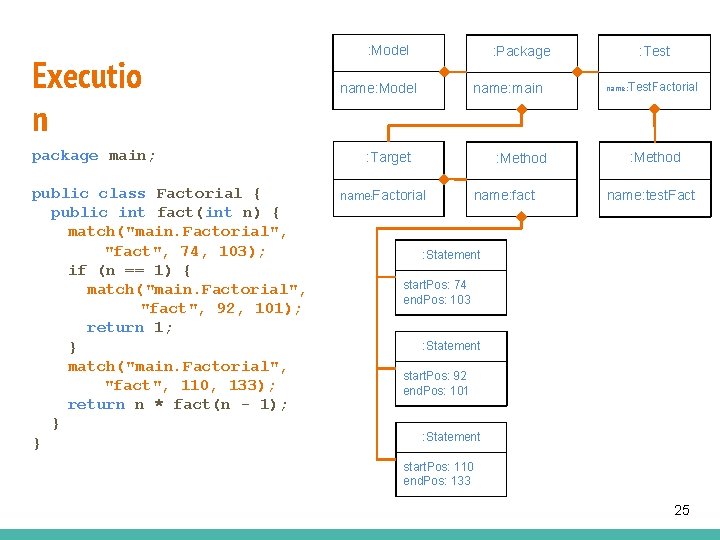 Executio
n

package main;

public class Factorial {
  public int fact(int n) {
    match("main.Factorial",
        "fact", 74, 103);
    if (n == 1) {
      match("main.Factorial",
            "fact", 92, 101);
      return 1;
    }
    match("main.Factorial",
        "fact", 110, 133);
    return n * fact(n - 1);
  }
}

:Model
name:Model

:Package
name:main

:Test
name:TestFactorial

:Target
name:Factorial

:Method
name:fact

:Method
name:testFact

:Statement
startPos: 74
endPos: 103

:Statement
startPos: 92
endPos: 101

:Statement
startPos: 110
endPos: 133

25